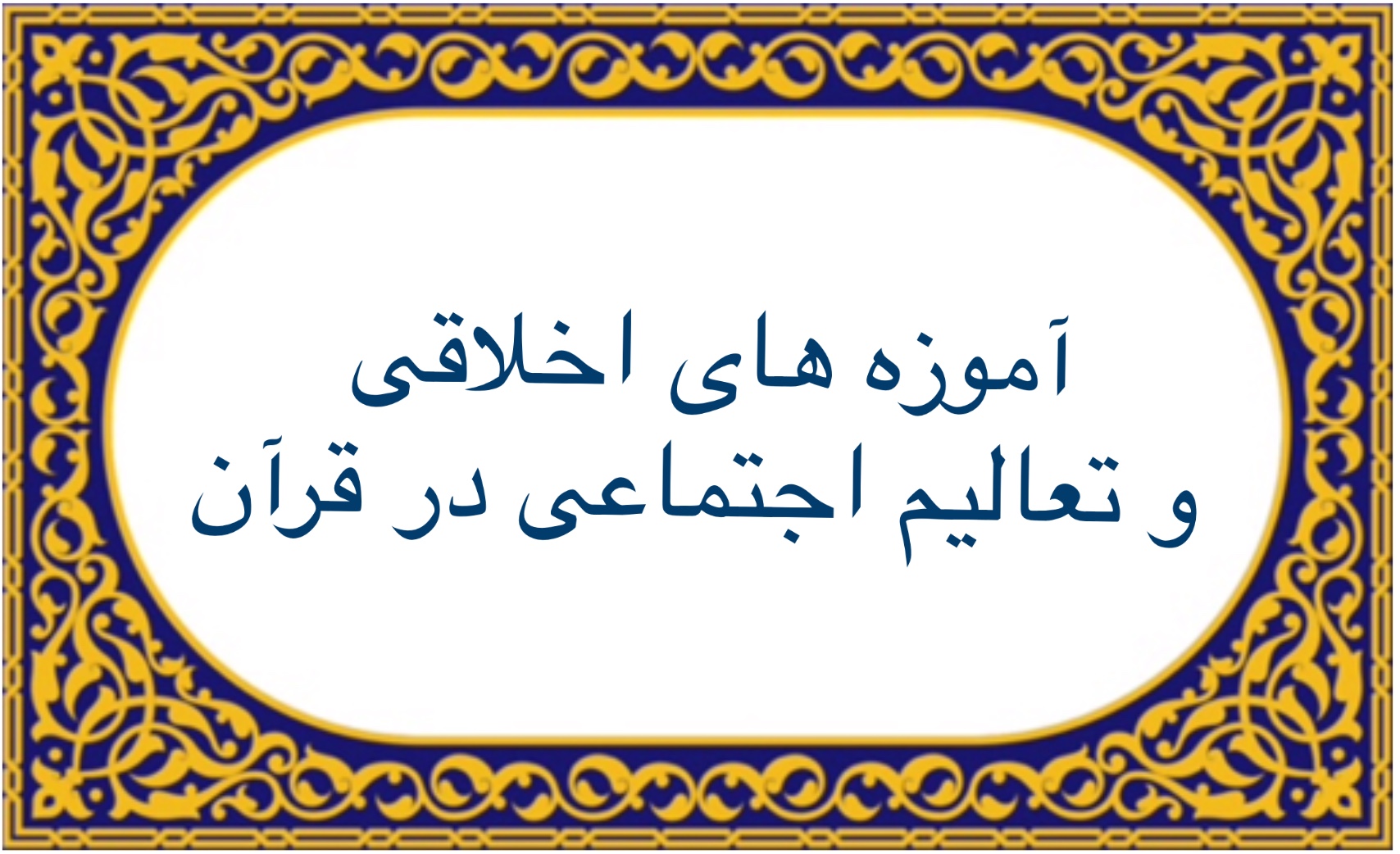 آموزه های اخلاقی
و تعالیم اجتماعی در قرآن